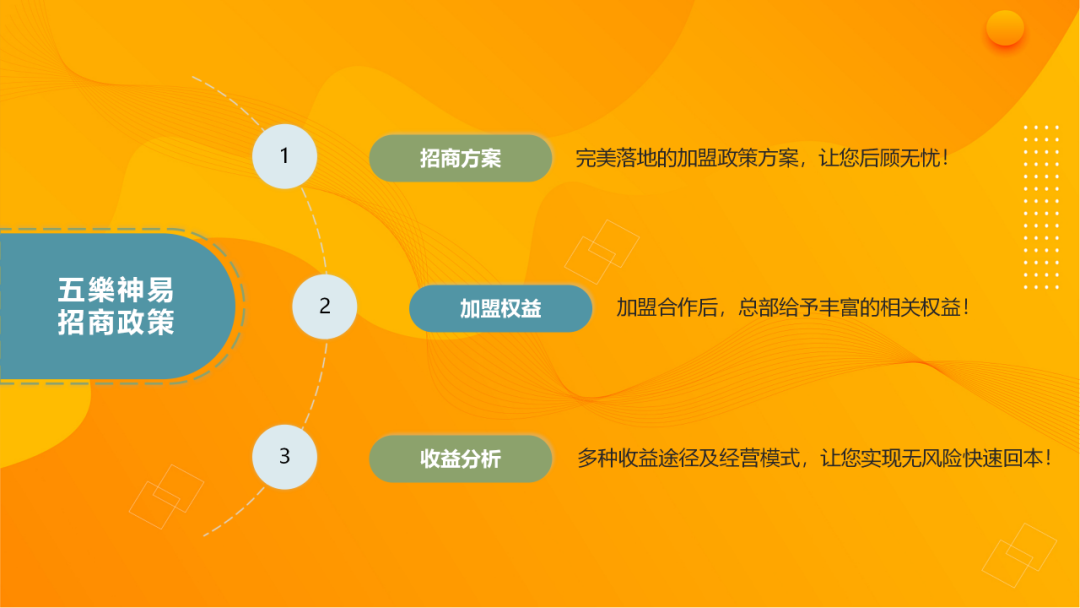 五樂神易
招商政策

1

招商方案

完美落地的加盟政策方案，让您后顾无忧！

2

加盟权益

加盟合作后，总部给予丰富的相关权益！

3

收益分析

多种收益途径及经营模式，让您实现无风险快速回本！